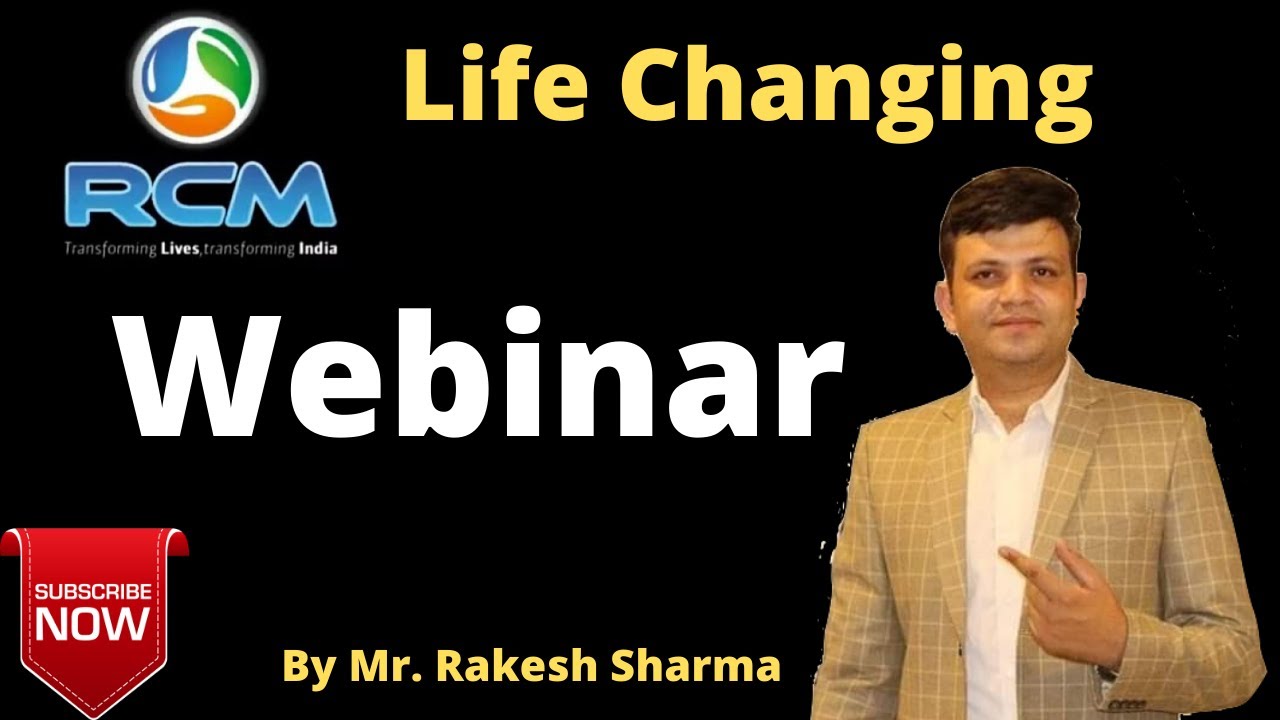 RCM
Transforming Lives,transforming India

Life Changing

Webinar

SUBSCRIBE NOW

By Mr. Rakesh Sharma